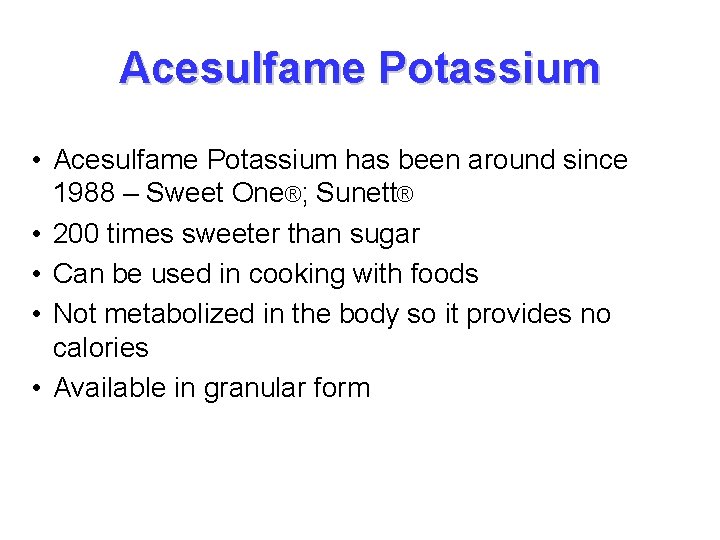 Acesulfame Potassium

• Acesulfame Potassium has been around since 1988 – Sweet One®; Sunett®
• 200 times sweeter than sugar
• Can be used in cooking with foods
• Not metabolized in the body so it provides no calories
• Available in granular form